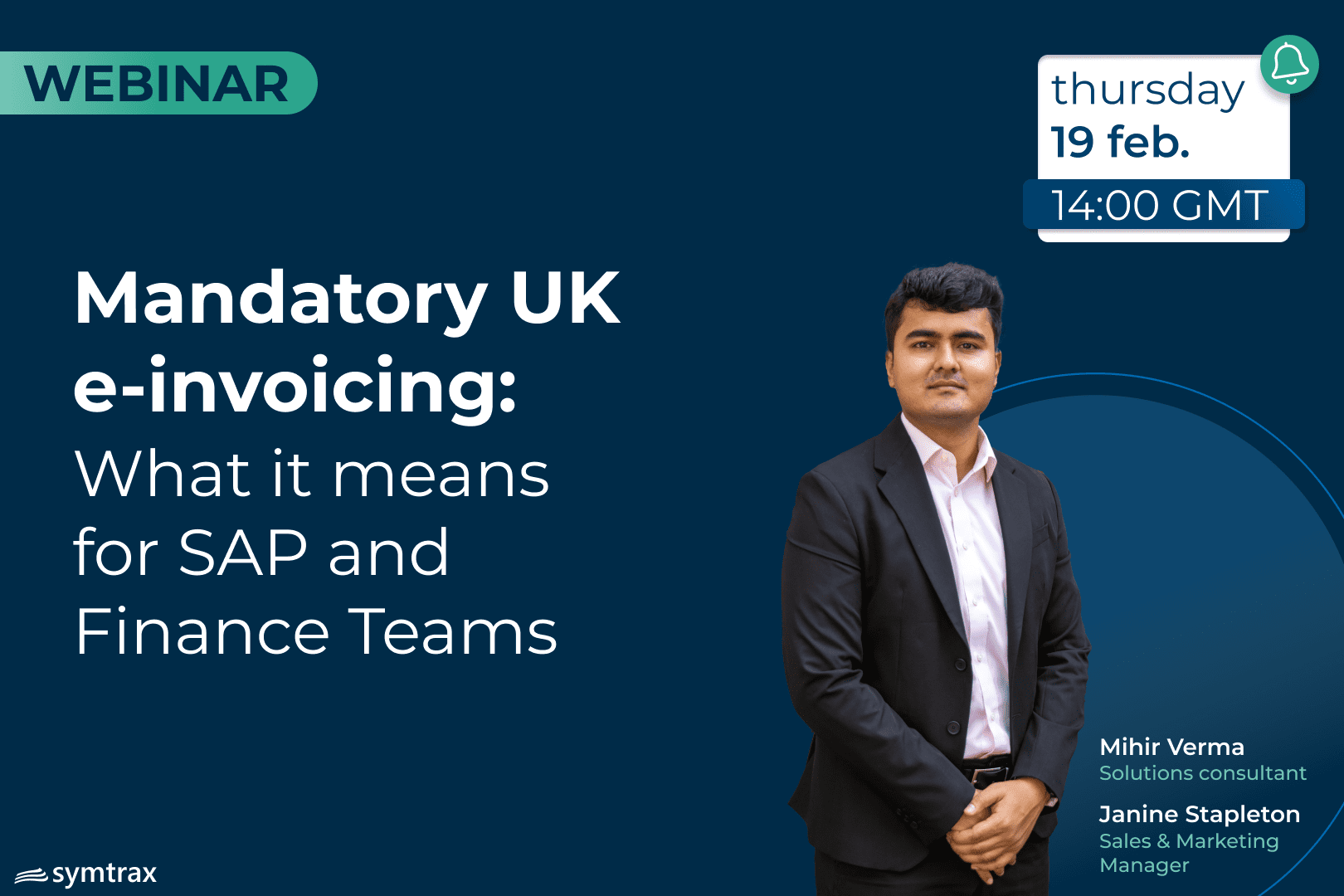 WEBINAR

thursday
19 feb.
14:00 GMT

Mandatory UK e-invoicing:
What it means for SAP and Finance Teams

Mihir Verma
Solutions consultant

Janine Stapleton
Sales & Marketing Manager

symtrax